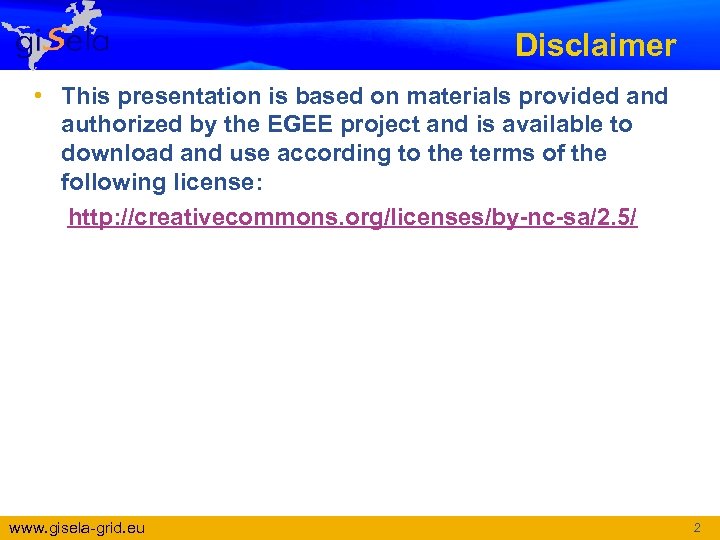 giSela

Disclaimer

• This presentation is based on materials provided and authorized by the EGEE project and is available to download and use according to the terms of the following license:

http://creativecommons.org/licenses/by-nc-sa/2.5/

www.gisela-grid.eu

2